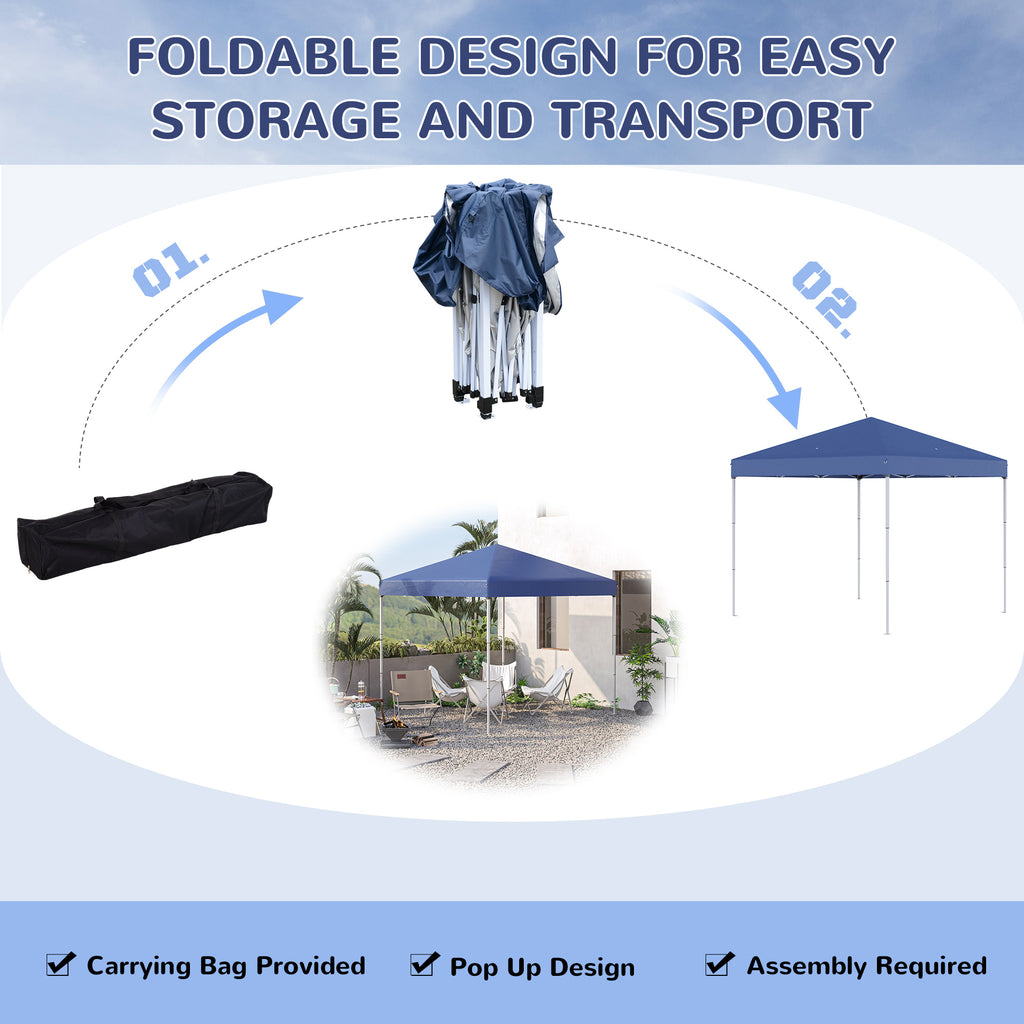 FOLDABLE DESIGN FOR EASY STORAGE AND TRANSPORT

01.

02.

Carrying Bag Provided

Pop Up Design

Assembly Required